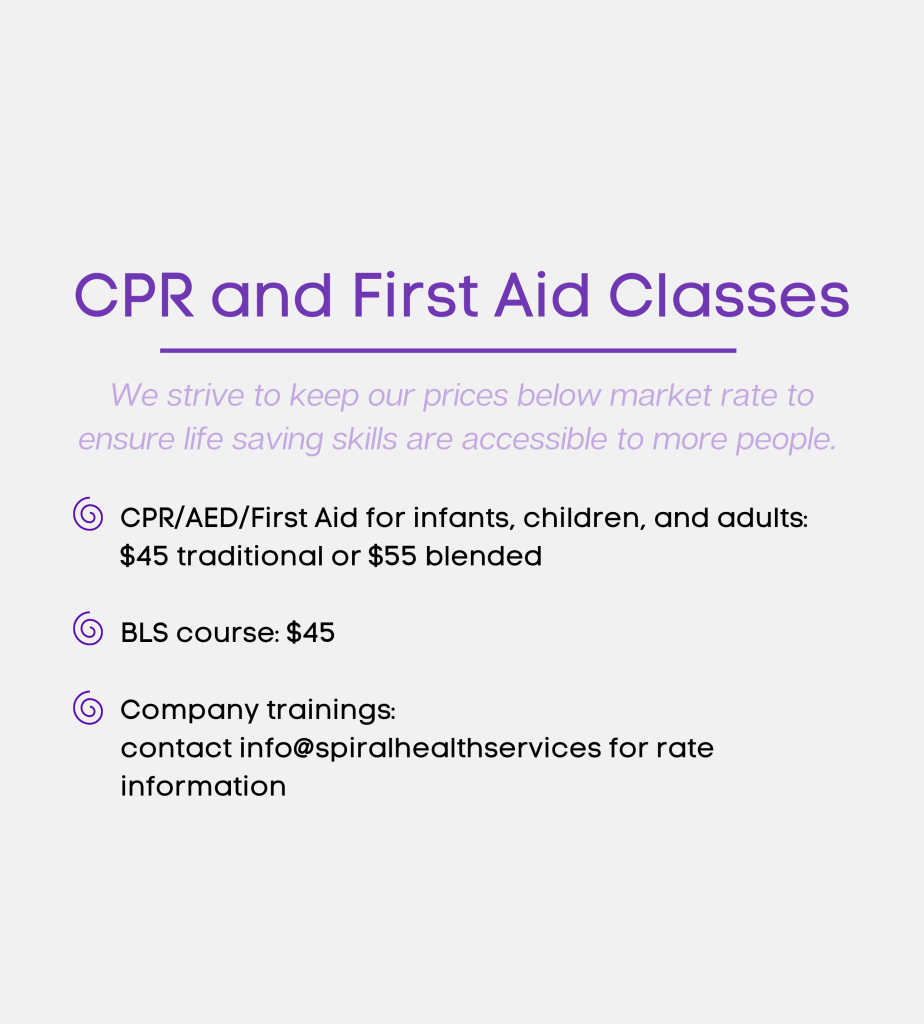 CPR and First Aid Classes

We strive to keep our prices below market rate to ensure life saving skills are accessible to more people.

CPR/AED/First Aid for infants, children, and adults: \$45 traditional or \$55 blended

BLS course: \$45

Company trainings:
contact info@spiralhealthservices for rate information